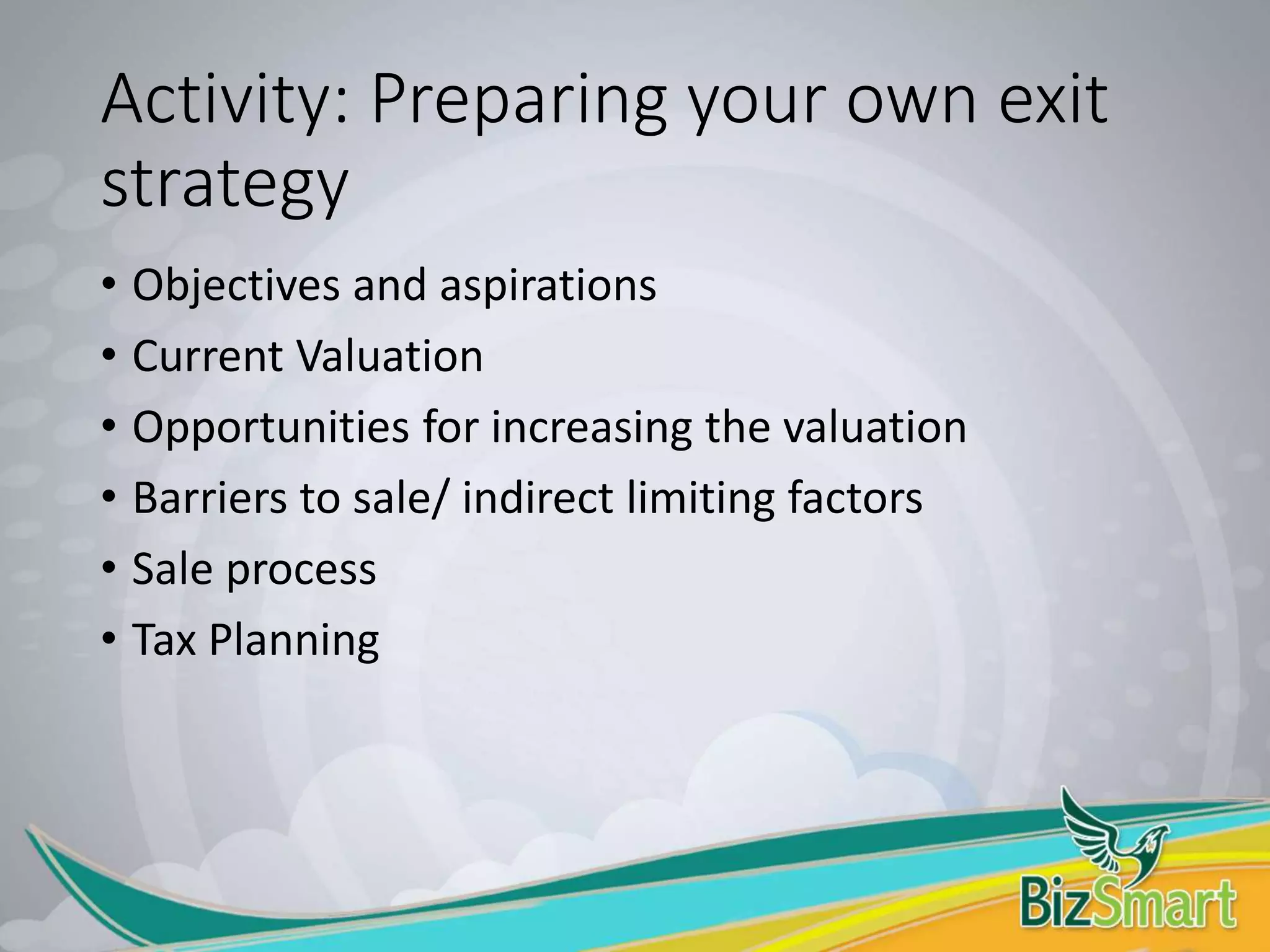 Activity: Preparing your own exit strategy

• Objectives and aspirations
• Current Valuation
• Opportunities for increasing the valuation
• Barriers to sale/ indirect limiting factors
• Sale process
• Tax Planning

BizSmart